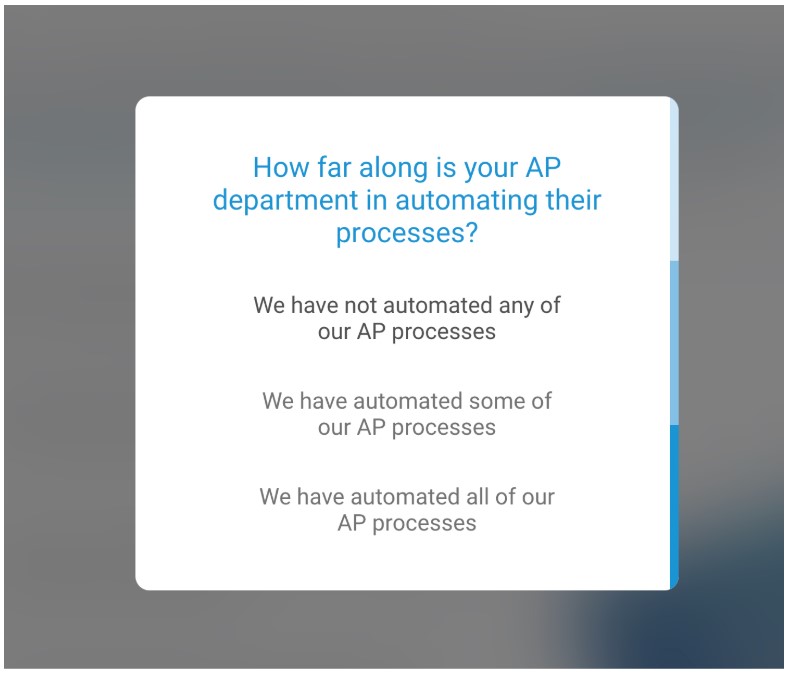 How far along is your AP department in automating their processes?

We have not automated any of our AP processes

We have automated some of our AP processes

We have automated all of our AP processes